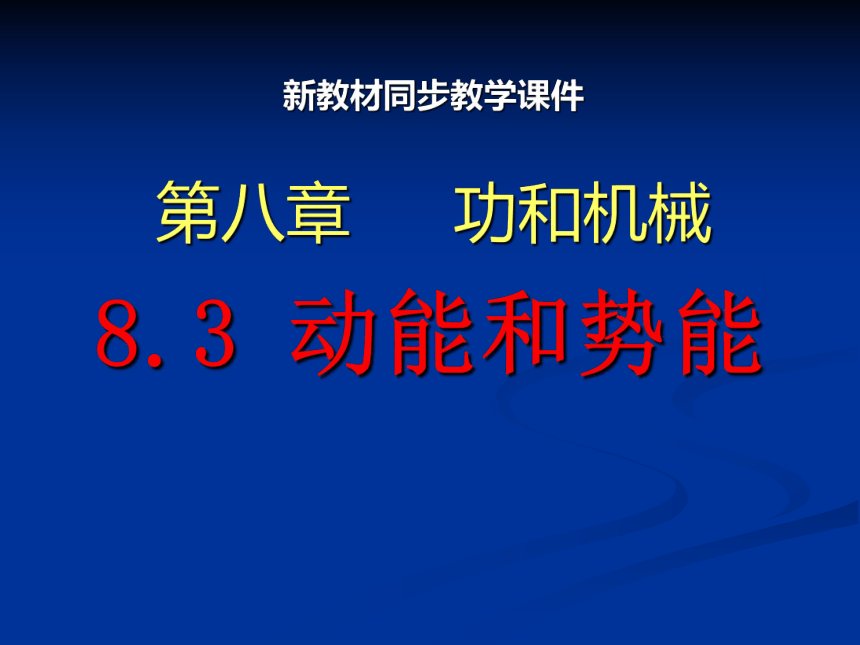 新教材同步教学课件

第八章　　功和机械

8.3 动能和势能